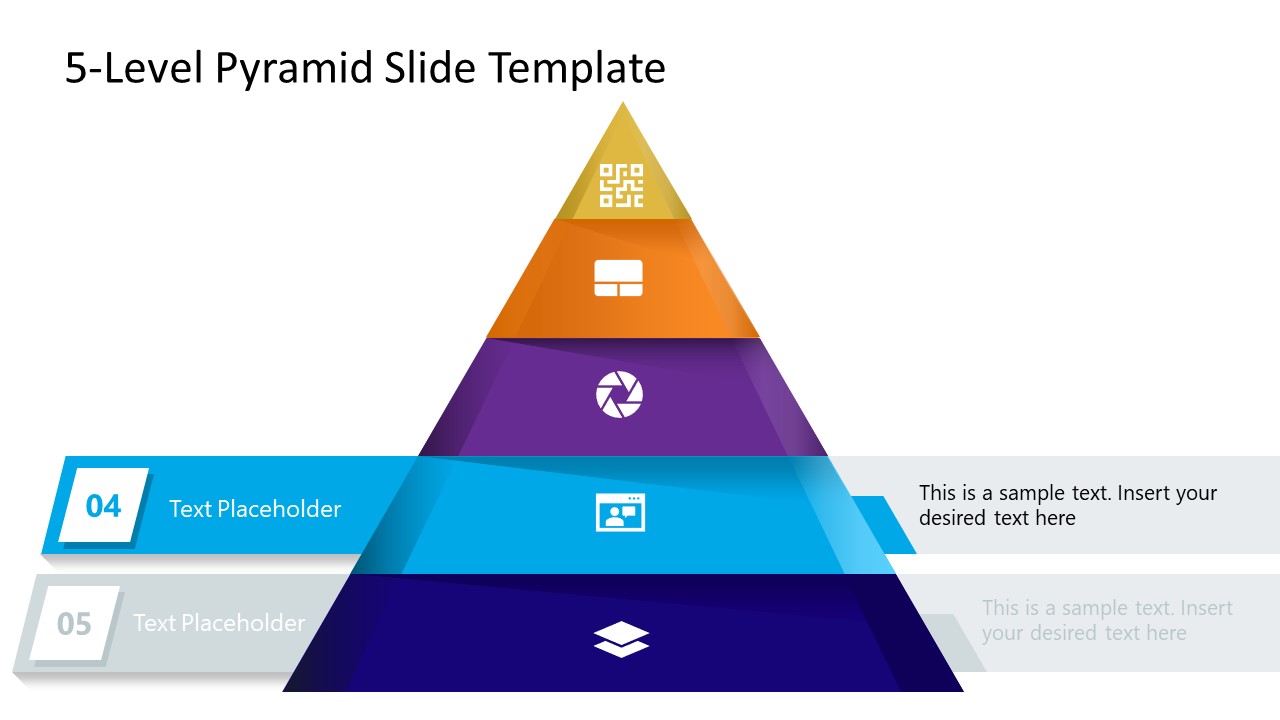 5-Level Pyramid Slide Template

04 Text Placeholder

This is a sample text. Insert your desired text here

05 Text Placeholder

This is a sample text. Insert your desired text here